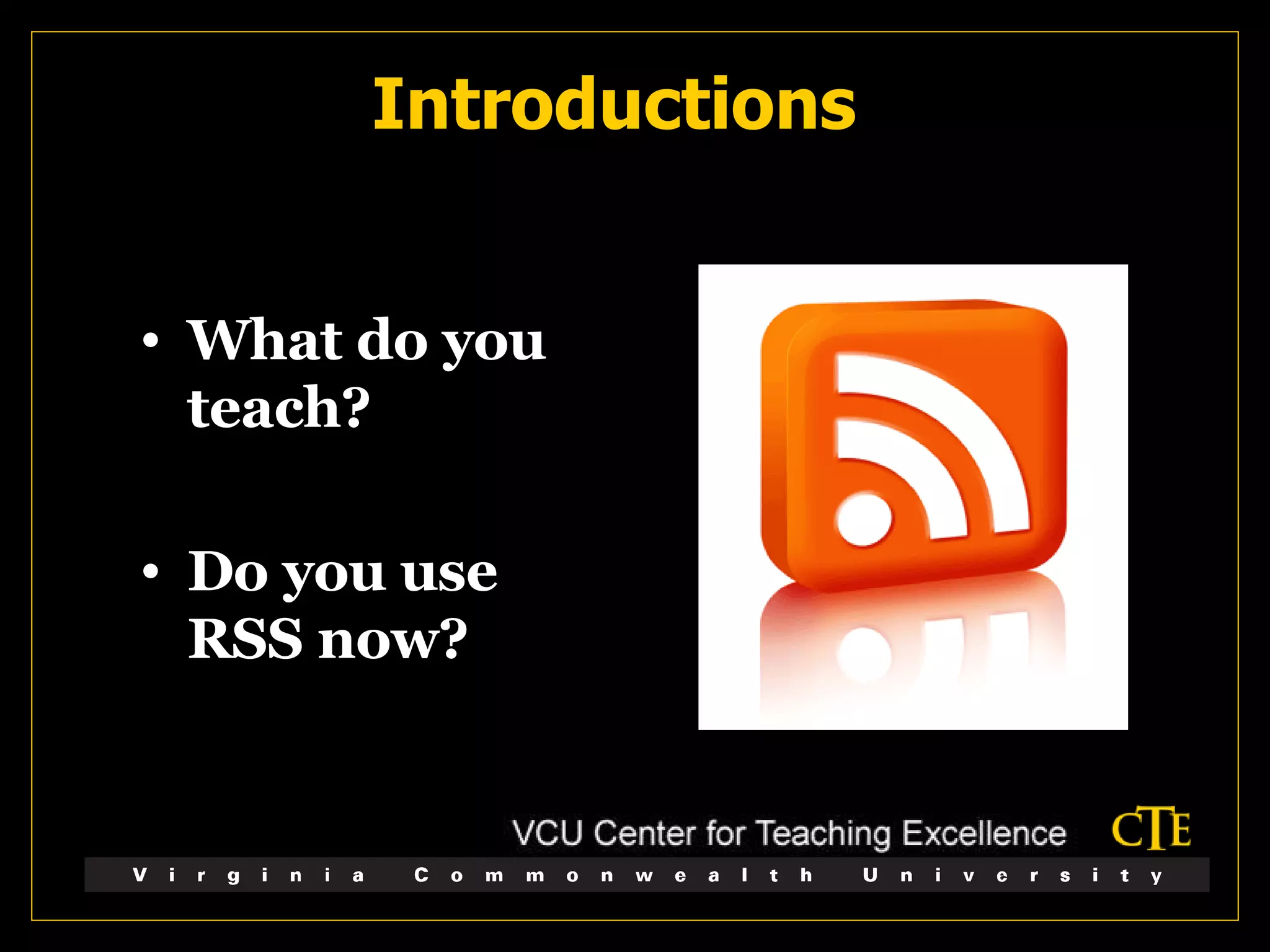 Introductions

• What do you teach?

• Do you use RSS now?

VCU Center for Teaching Excellence CTE

Virginia Commonwealth University